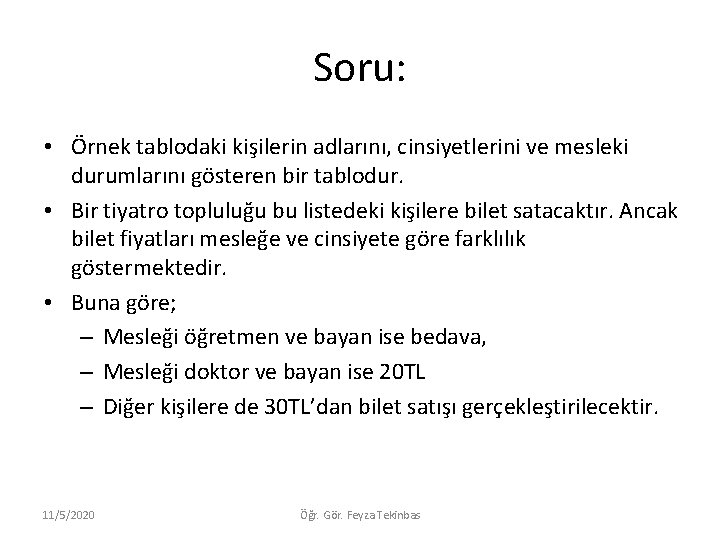 Soru:

• Örnek tablodaki kişilerin adlarını, cinsiyetlerini ve mesleki durumlarını gösteren bir tablodur.

• Bir tiyatro topluluğu bu listedeki kişilere bilet satacaktır. Ancak bilet fiyatları mesleğe ve cinsiyete göre farklılık göstermektedir.

• Buna göre;
– Mesleği öğretmen ve bayan ise bedava,
– Mesleği doktor ve bayan ise 20TL
– Diğer kişilere de 30TL'dan bilet satışı gerçekleştirilecektir.

11/5/2020

Öğr. Gör. Feyza Tekinbas